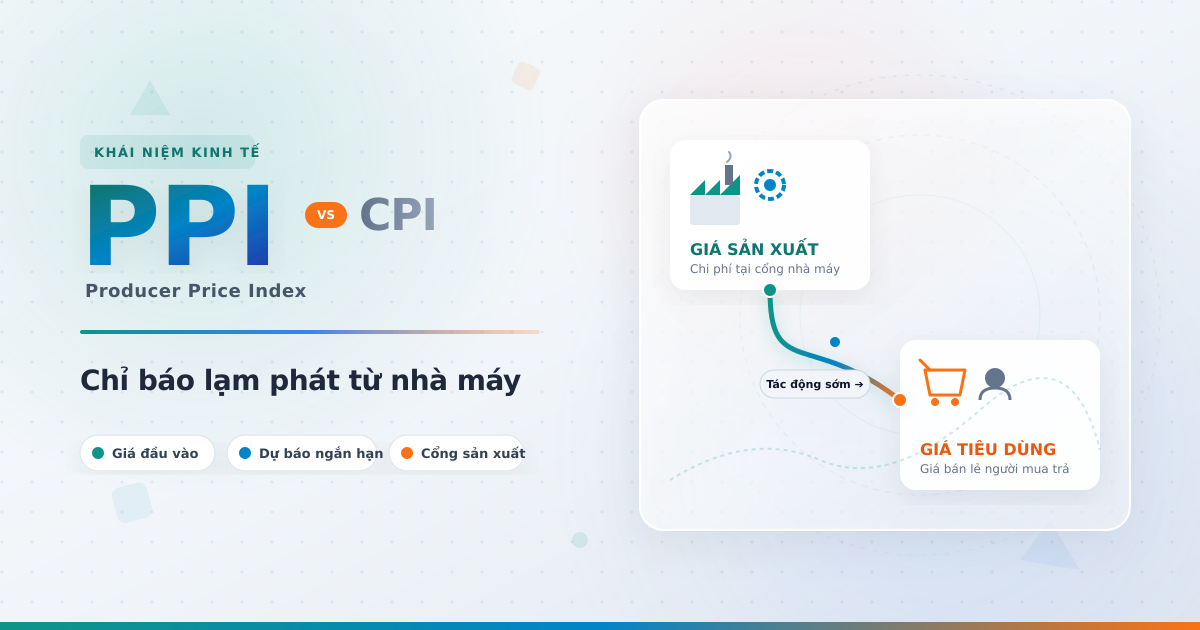 KHÁI NIỆM KINH TẾ

PPI VS CPI

Producer Price Index

Chỉ báo lạm phát từ nhà máy

Giá đầu vào
Dự báo ngắn hạn
Cổng sản xuất

GIÁ SẢN XUẤT
Chi phí tại cổng nhà máy

Tác động sớm →

GIÁ TIÊU DÙNG
Giá bán lẻ người mua trả